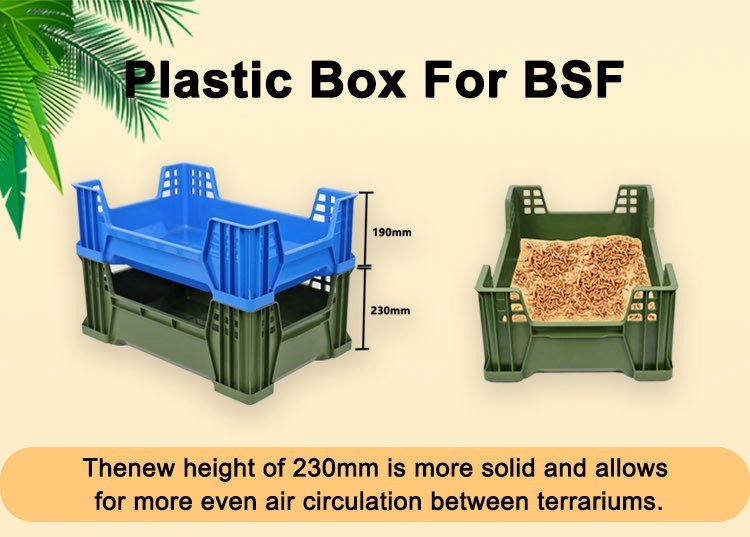 Plastic Box For BSF

190mm

230mm

Thenew height of 230mm is more solid and allows for more even air circulation between terrariums.